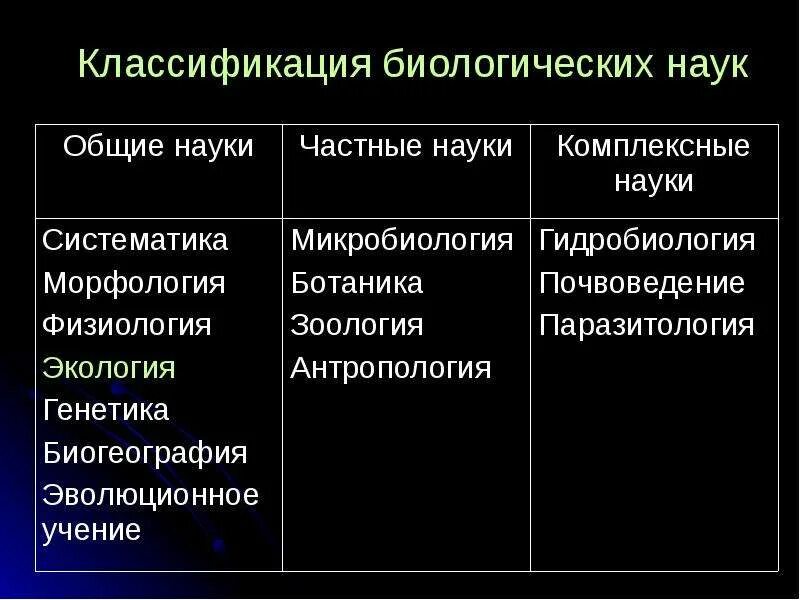 Классификация биологических наук

| Общие науки | Частные науки | Комплексные науки |
|---|---|---|
| Систематика<br>Морфология<br>Физиология<br>Экология<br>Генетика<br>Биогеография<br>Эволюционное учение | Микробиология<br>Ботаника<br>Зоология<br>Антропология | Гидробиология<br>Почвоведение<br>Паразитология |